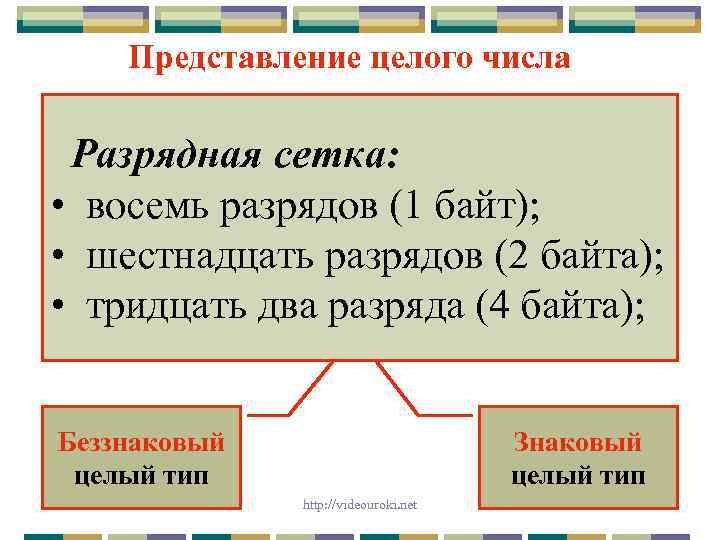 Представление целого числа

Разрядная сетка:

• восемь разрядов (1 байт);
• шестнадцать разрядов (2 байта);
• тридцать два разряда (4 байта);

Беззнаковый целый тип

Знаковый целый тип

http://videouroki.net